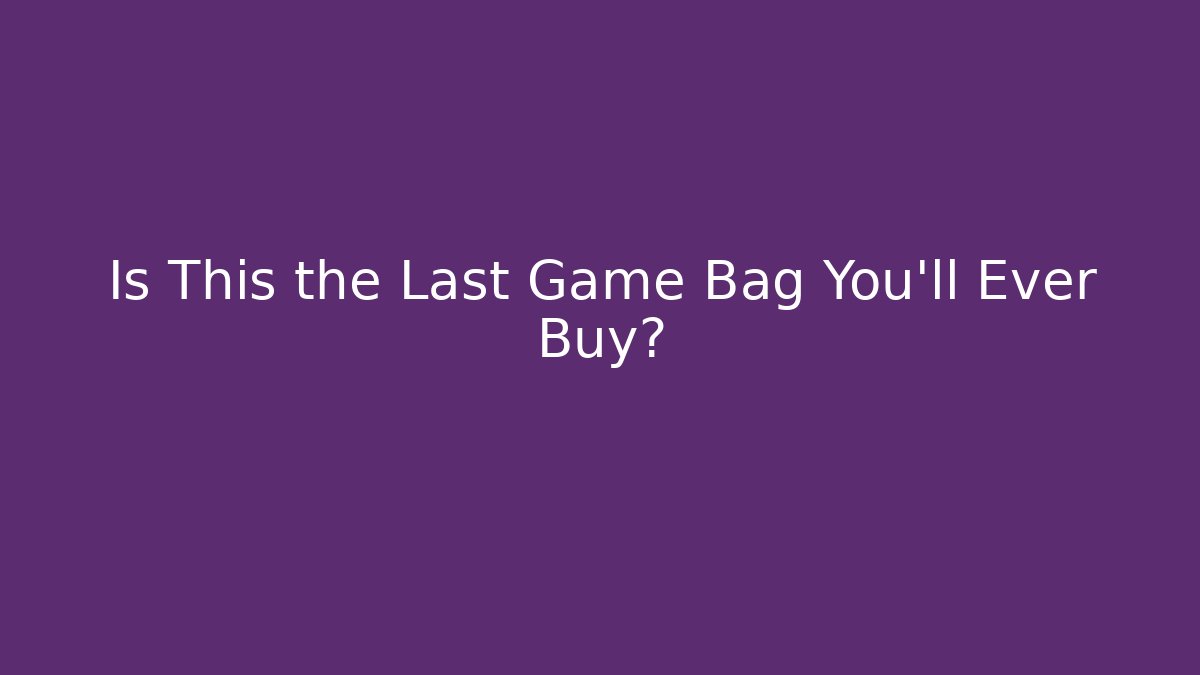 Is This the Last Game Bag You'll Ever Buy?